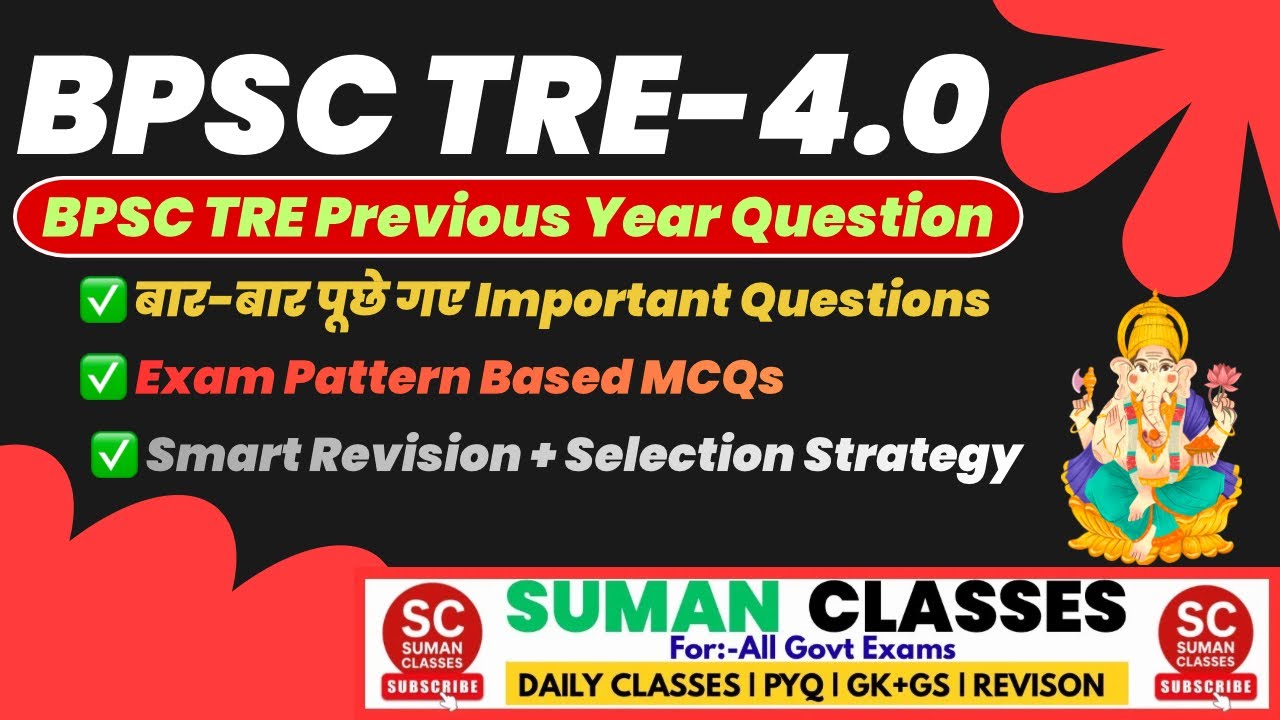 BPSC TRE-4.0

BPSC TRE Previous Year Question

✅ बार-बार पूछे गए Important Questions

✅ Exam Pattern Based MCQs

✅ Smart Revision + Selection Strategy

SC SUMAN CLASSES SUBSCRIBE

SUMAN CLASSES

For:-All Govt Exams

DAILY CLASSES | PYQ | GK+GS | REVISON

SC SUMAN CLASSES SUBSCRIBE